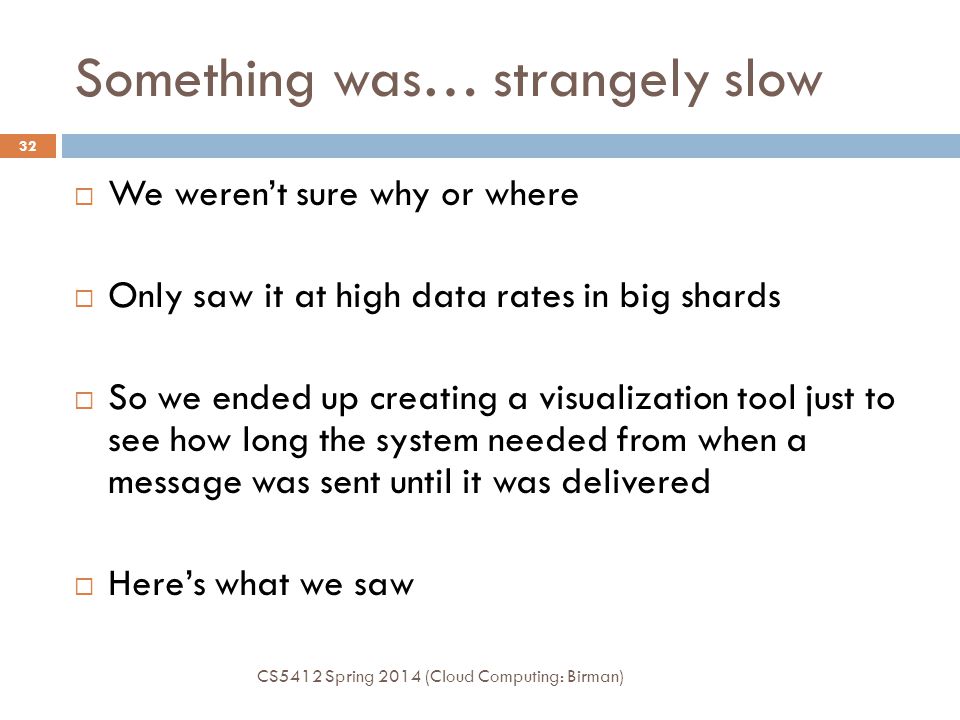 Something was… strangely slow

32

□ We weren't sure why or where

□ Only saw it at high data rates in big shards

□ So we ended up creating a visualization tool just to see how long the system needed from when a message was sent until it was delivered

□ Here's what we saw

CS5412 Spring 2014 (Cloud Computing: Birman)